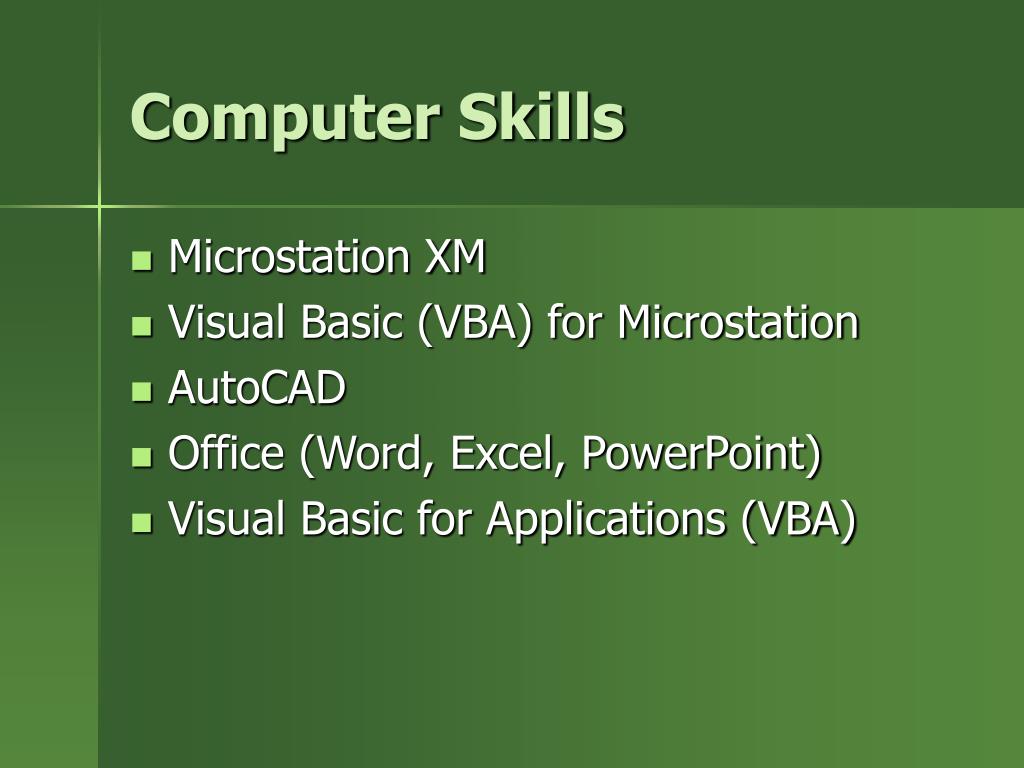 Computer Skills

- Microstation XM
- Visual Basic (VBA) for Microstation
- AutoCAD
- Office (Word, Excel, PowerPoint)
- Visual Basic for Applications (VBA)